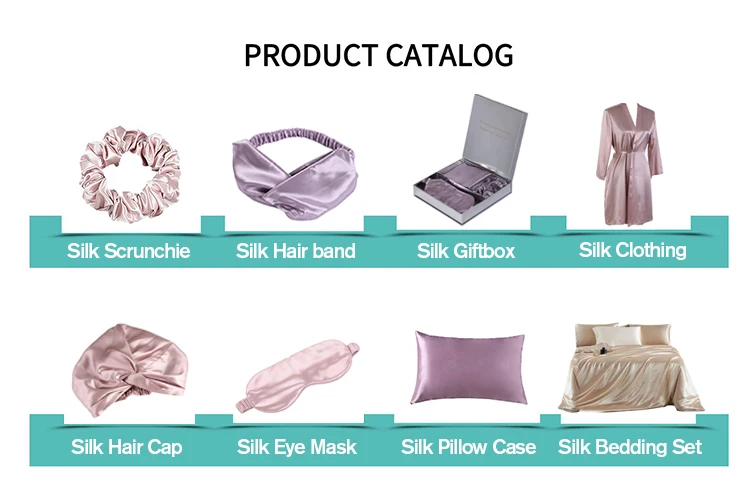 PRODUCT CATALOG

Silk Scrunchie

Silk Hair band

Silk Giftbox

Silk Clothing

Silk Hair Cap

Silk Eye Mask

Silk Pillow Case

Silk Bedding Set